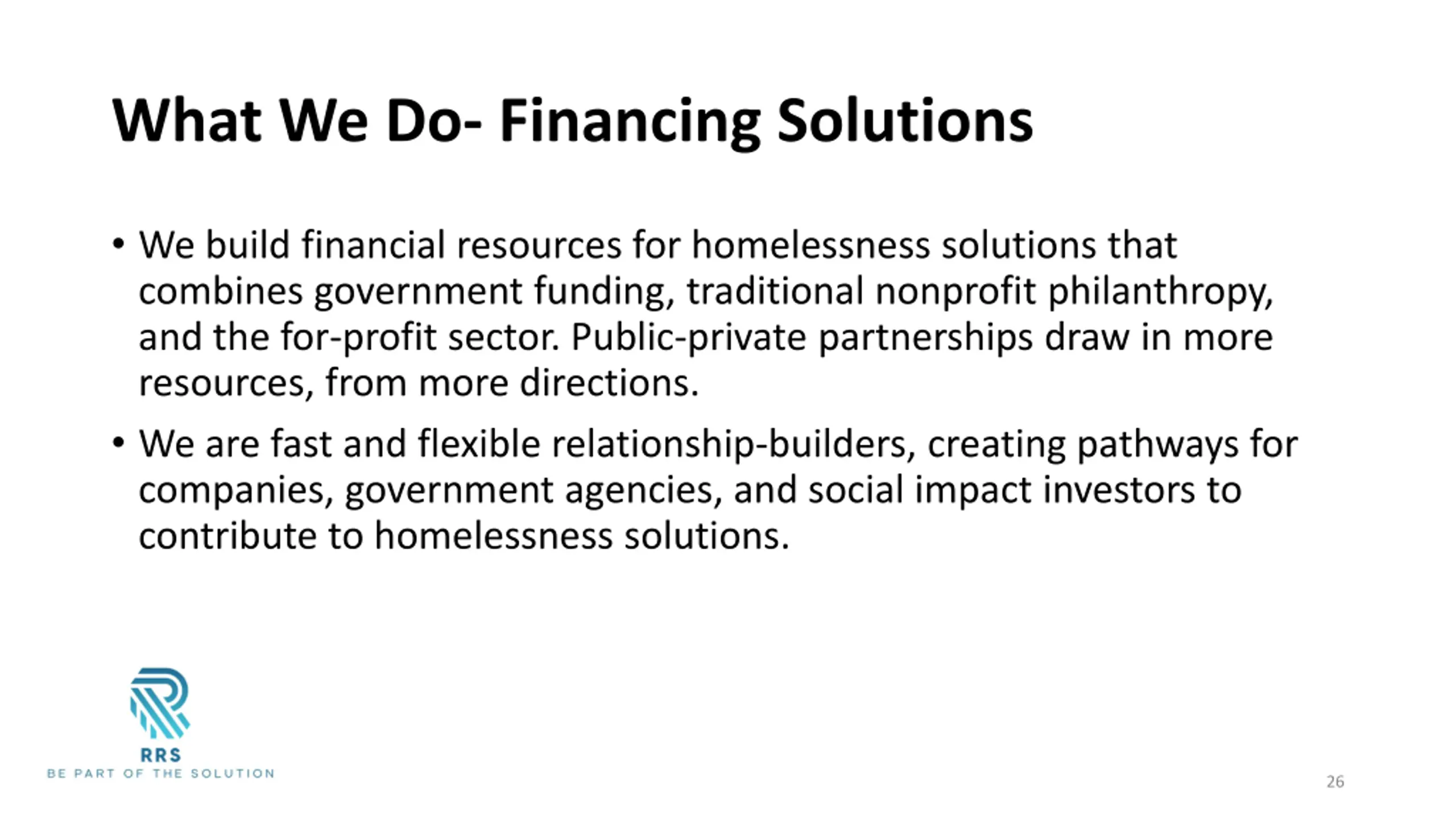 What We Do- Financing Solutions

• We build financial resources for homelessness solutions that combines government funding, traditional nonprofit philanthropy, and the for-profit sector. Public-private partnerships draw in more resources, from more directions.

• We are fast and flexible relationship-builders, creating pathways for companies, government agencies, and social impact investors to contribute to homelessness solutions.

RRS
BE PART OF THE SOLUTION

26